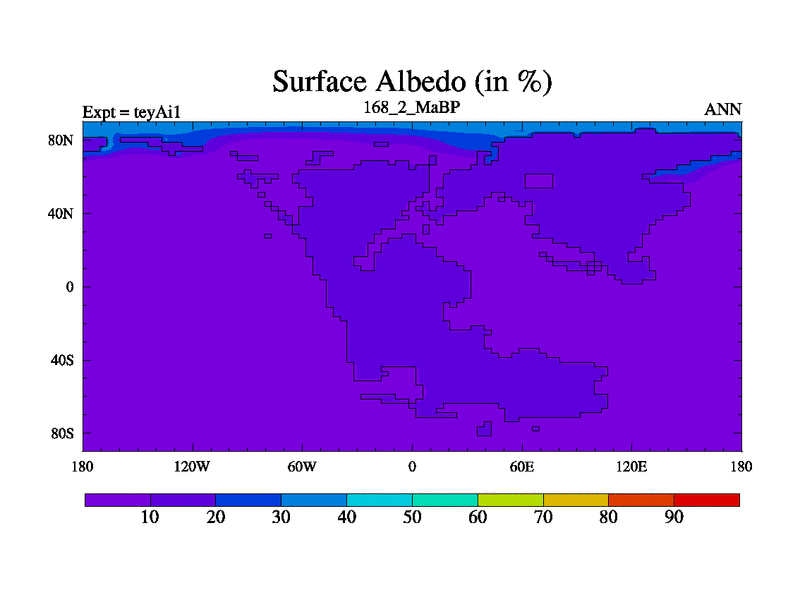 Surface Albedo (in %)

Expt = teyAi1
168_2_MaBP
ANN

80N
40N
0
40S
80S

180
120W
60W
0
60E
120E
180

10
20
30
40
50
60
70
80
90